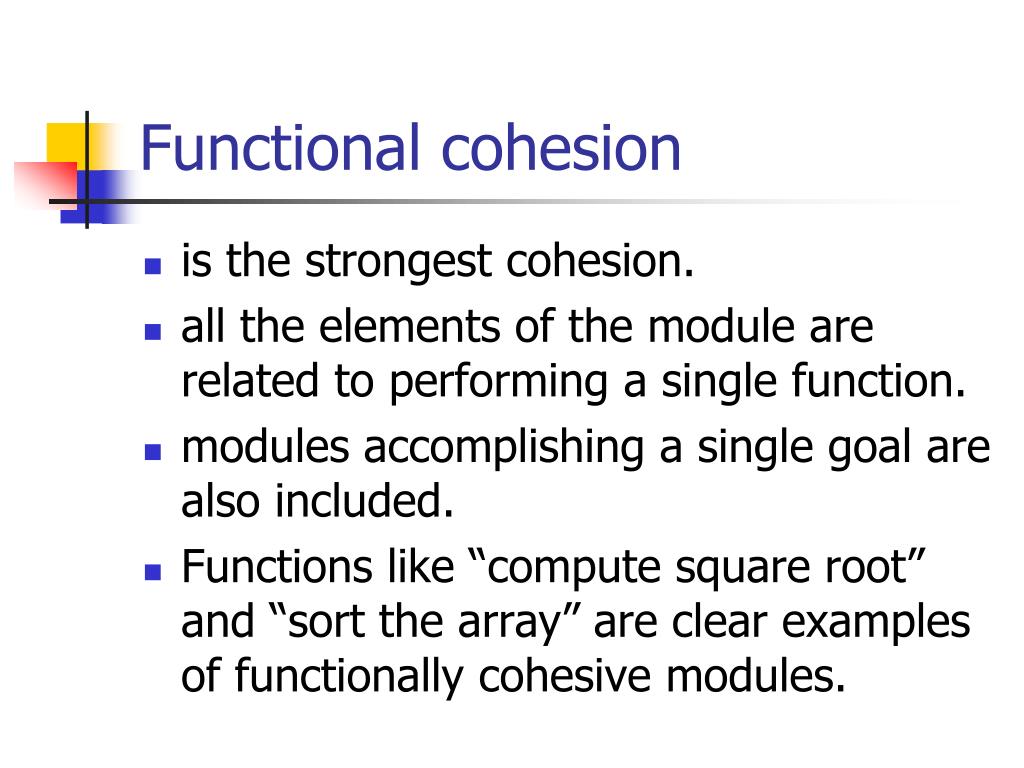 Functional cohesion

- is the strongest cohesion.
- all the elements of the module are related to performing a single function.
- modules accomplishing a single goal are also included.
- Functions like “compute square root” and “sort the array” are clear examples of functionally cohesive modules.